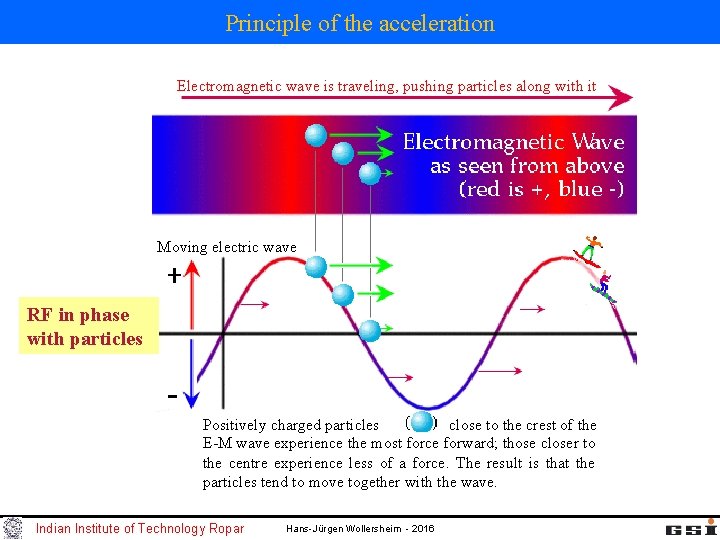 Principle of the acceleration

Electromagnetic wave is traveling, pushing particles along with it

Electromagnetic Wave as seen from above (red is +, blue -)

Moving electric wave

+

-

RF in phase with particles

Positively charged particles ( ) close to the crest of the E-M wave experience the most force forward; those closer to the centre experience less of a force. The result is that the particles tend to move together with the wave.

Indian Institute of Technology Ropar

Hans-Jürgen Wollersheim - 2016

GSI